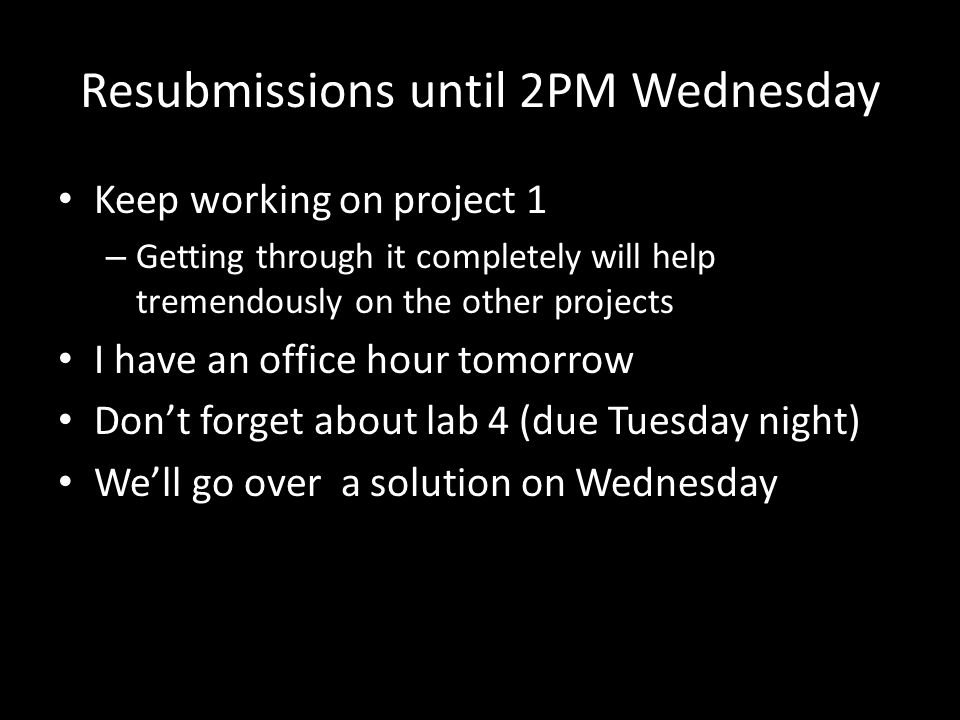 Resubmissions until 2PM Wednesday

• Keep working on project 1
– Getting through it completely will help tremendously on the other projects
• I have an office hour tomorrow
• Don’t forget about lab 4 (due Tuesday night)
• We’ll go over a solution on Wednesday